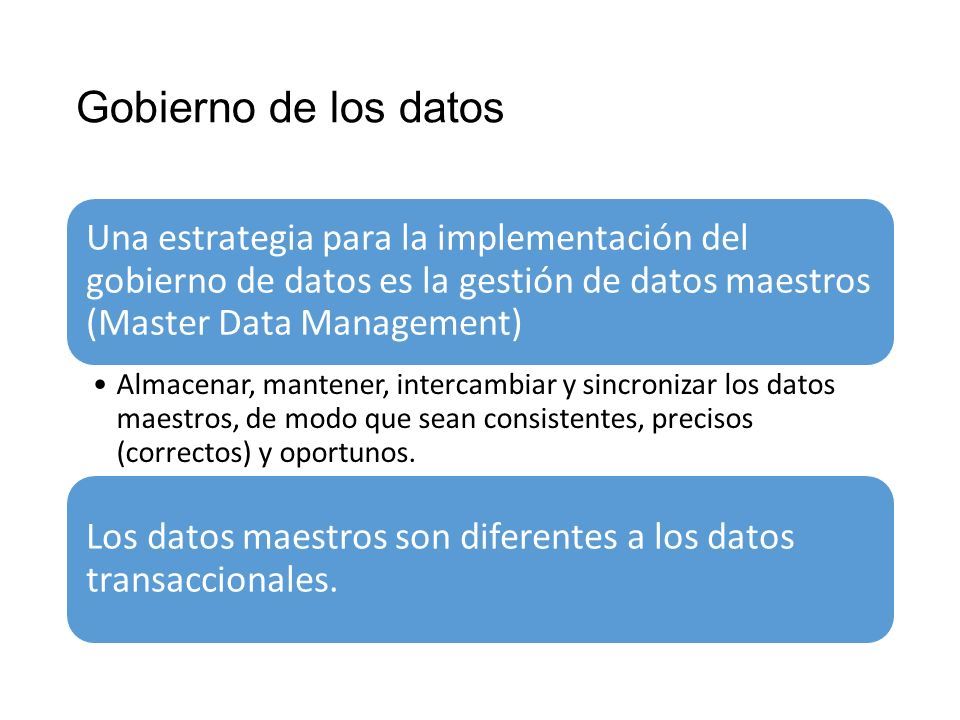 Gobierno de los datos

Una estrategia para la implementación del gobierno de datos es la gestión de datos maestros (Master Data Management)

• Almacenar, mantener, intercambiar y sincronizar los datos maestros, de modo que sean consistentes, precisos (correctos) y oportunos.

Los datos maestros son diferentes a los datos transaccionales.